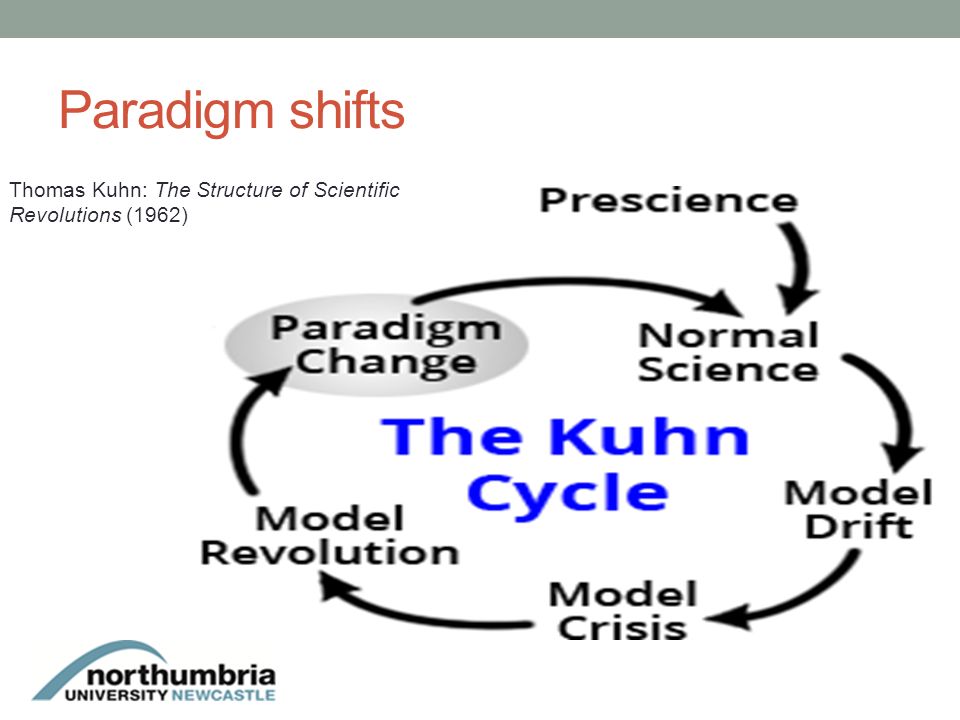 Paradigm shifts

Thomas Kuhn: The Structure of Scientific Revolutions (1962)

Prescience

Normal Science

Model Drift

Model Crisis

Model Revolution

Paradigm Change

The Kuhn Cycle

northumbria
UNIVERSITY NEWCASTLE